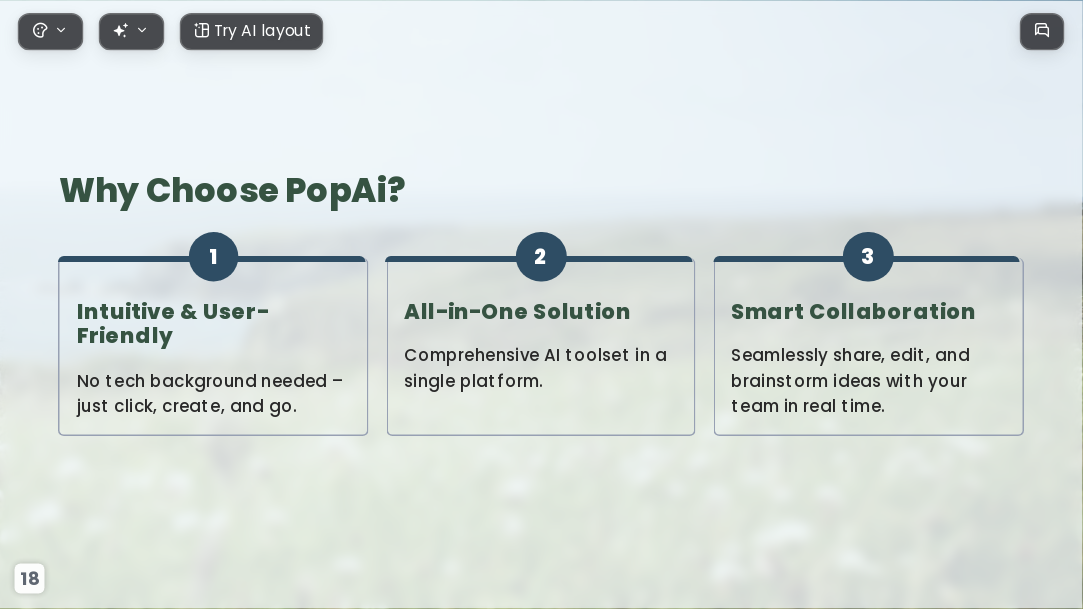 Try AI layout

Why Choose PopAi?

1

Intuitive & User-Friendly

No tech background needed – just click, create, and go.

2

All-in-One Solution

Comprehensive AI toolset in a single platform.

3

Smart Collaboration

Seamlessly share, edit, and brainstorm ideas with your team in real time.

18